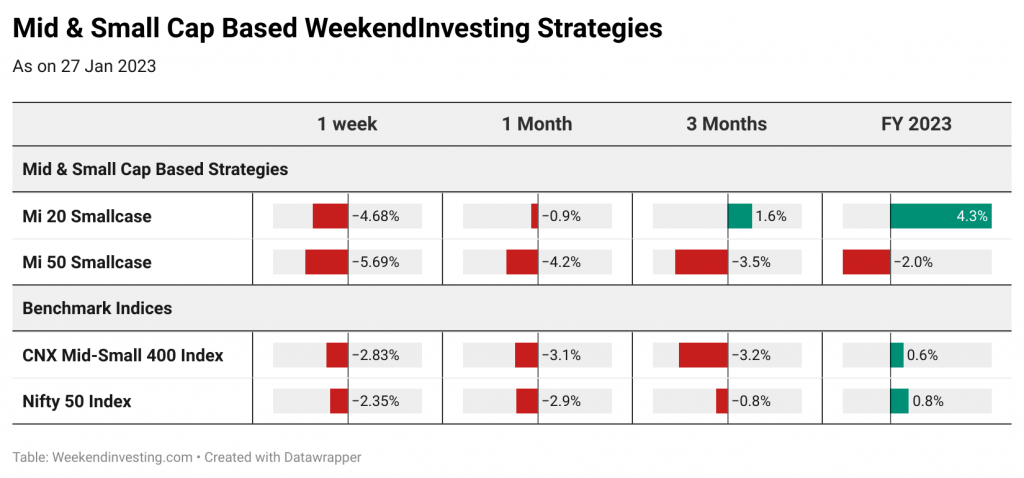 Mid & Small Cap Based WeekendInvesting Strategies

As on 27 Jan 2023

| | 1 week | 1 Month | 3 Months | FY 2023 |
|---|---|---|---|---|
| Mid & Small Cap Based Strategies | | | | |
| Mi 20 Smallcase | −4.68% | −0.9% | 1.6% | 4.3% |
| Mi 50 Smallcase | −5.69% | −4.2% | −3.5% | −2.0% |
| Benchmark Indices | | | | |
| CNX Mid-Small 400 Index | −2.83% | −3.1% | −3.2% | 0.6% |
| Nifty 50 Index | −2.35% | −2.9% | −0.8% | 0.8% |

Table: Weekendinvesting.com • Created with Datawrapper